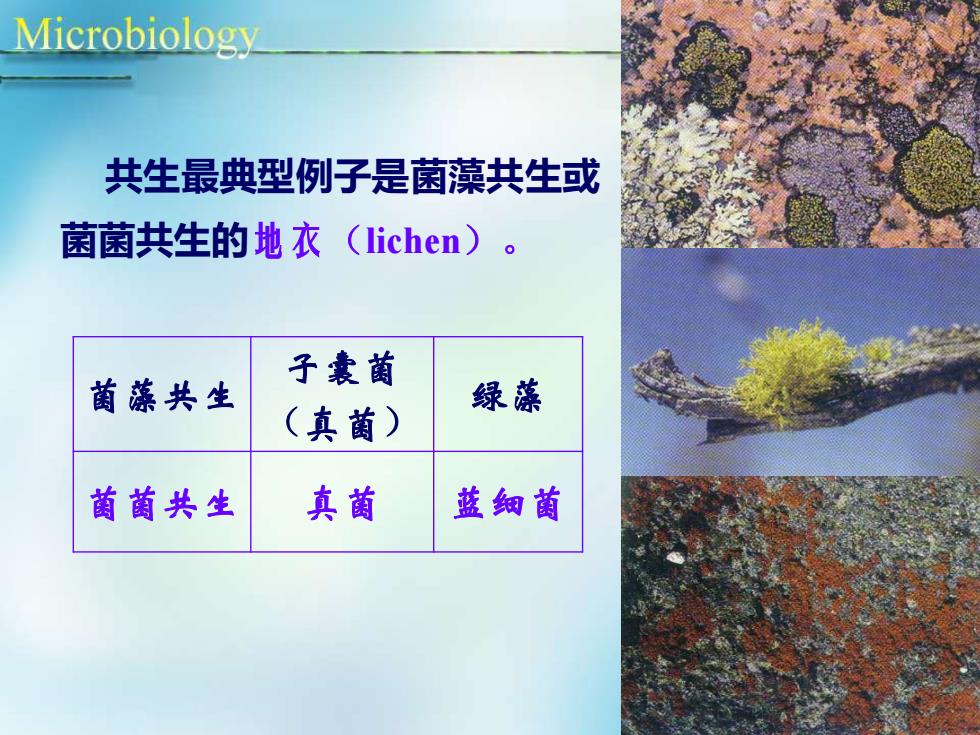 Microbiology

共生最典型例子是菌藻共生或菌菌共生的地衣（lichen）。

| 菌藻共生 | 子囊菌（真菌） | 绿藻 |
|---|---|---|
| 菌菌共生 | 真菌 | 蓝细菌 |